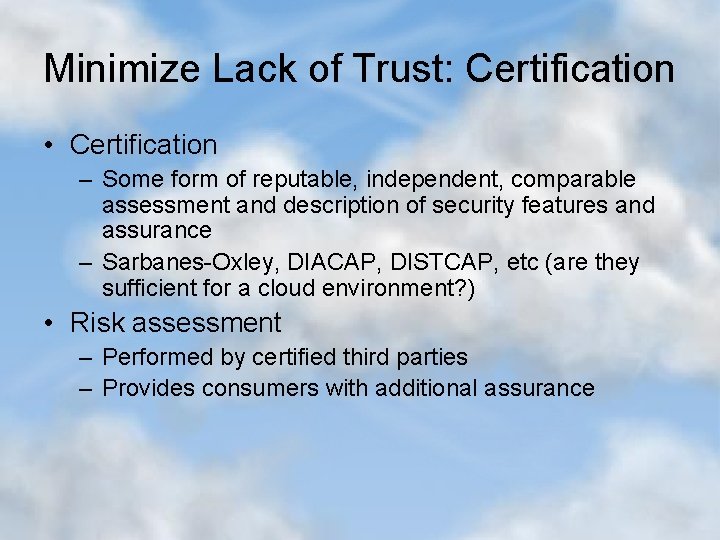 Minimize Lack of Trust: Certification

• Certification
– Some form of reputable, independent, comparable assessment and description of security features and assurance
– Sarbanes-Oxley, DIACAP, DISTCAP, etc (are they sufficient for a cloud environment?)

• Risk assessment
– Performed by certified third parties
– Provides consumers with additional assurance